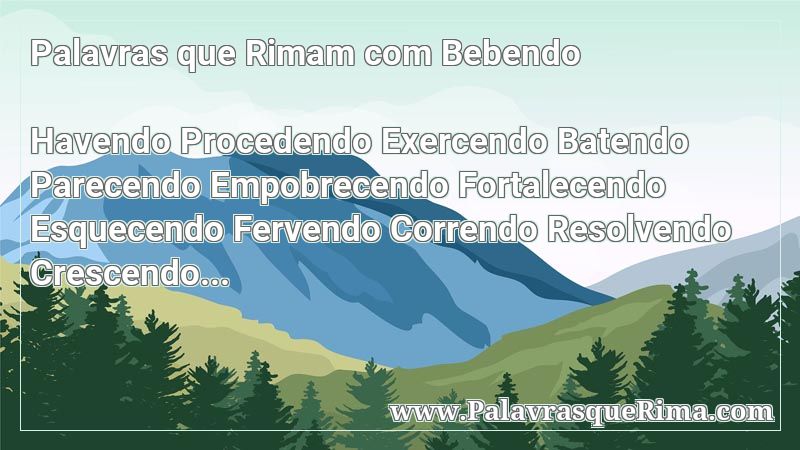 Palavras que Rimam com Bebendo

Havendo Procedendo Exercendo Batendo Parecendo Empobrecendo Fortalecendo Esquecendo Fervendo Correndo Resolvendo Crescendo...

www.PalavrasqueRima.com